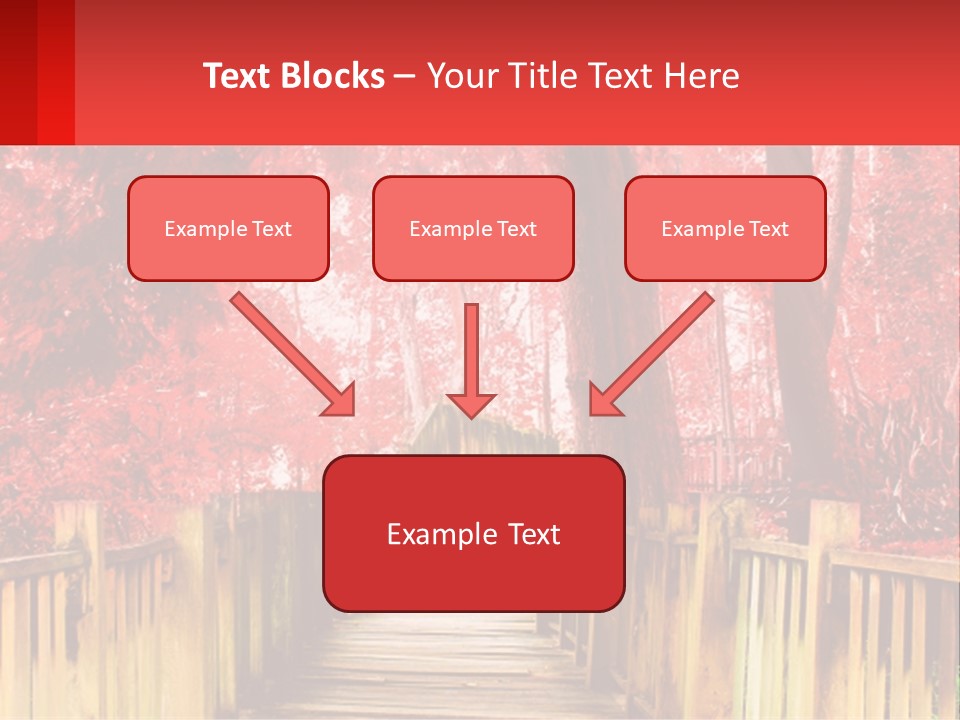 Text Blocks – Your Title Text Here

Example Text

Example Text

Example Text

Example Text